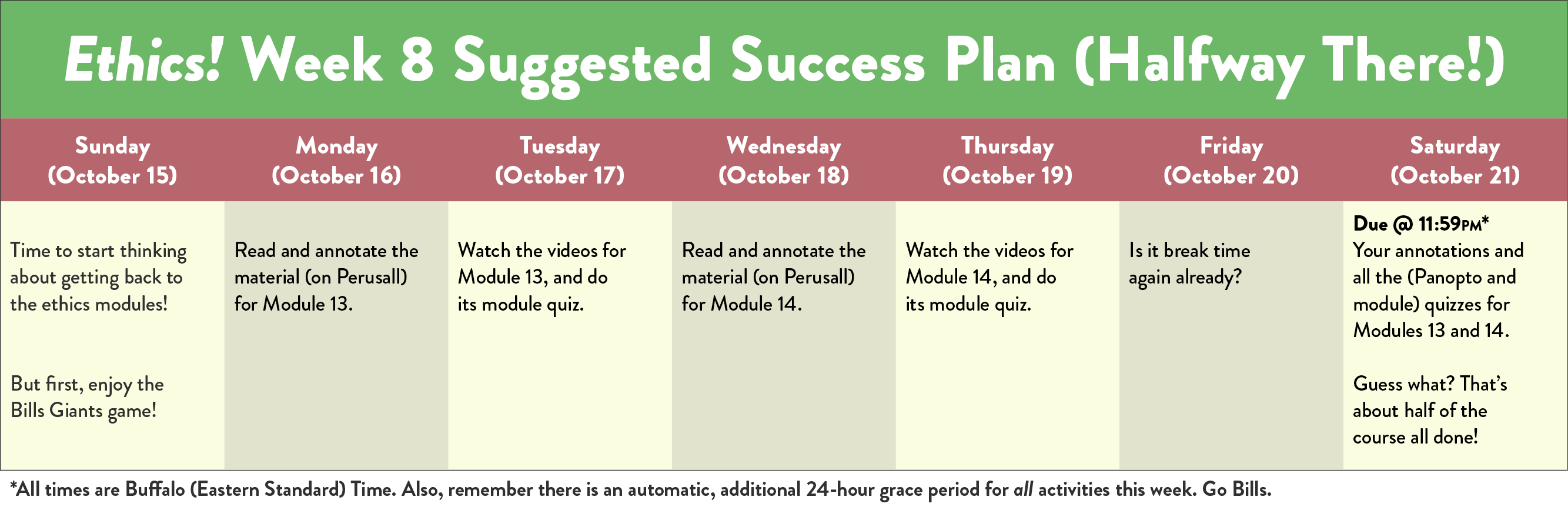 Ethics! Week 8 Suggested Success Plan (Halfway There!)

| Sunday (October 15) | Monday (October 16) | Tuesday (October 17) | Wednesday (October 18) | Thursday (October 19) | Friday (October 20) | Saturday (October 21) |
|---|---|---|---|---|---|---|
| Time to start thinking about getting back to the ethics modules! But first, enjoy the Bills Giants game! | Read and annotate the material (on Perusall) for Module 13. | Watch the videos for Module 13, and do its module quiz. | Read and annotate the material (on Perusall) for Module 14. | Watch the videos for Module 14, and do its module quiz. | Is it break time again already? | Due @ 11:59PM* Your annotations and all the (Panopto and module) quizzes for Modules 13 and 14. Guess what? That's about half of the course all done! |

*All times are Buffalo (Eastern Standard) Time. Also, remember there is an automatic, additional 24-hour grace period for all activities this week. Go Bills.